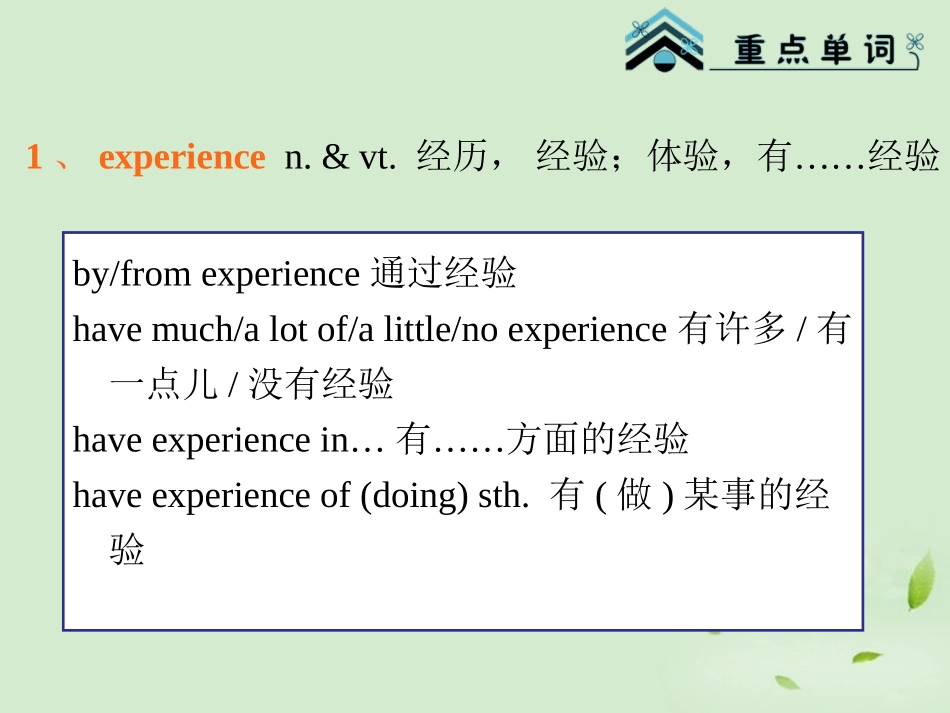 重点单词

1 、 experience n. & vt. 经历， 经验；体验，有……经验

by/from experience 通过经验
have much/a lot of/a little/no experience 有许多 / 有一点儿 / 没有经验
have experience in… 有……方面的经验
have experience of (doing) sth. 有 ( 做 ) 某事的经验